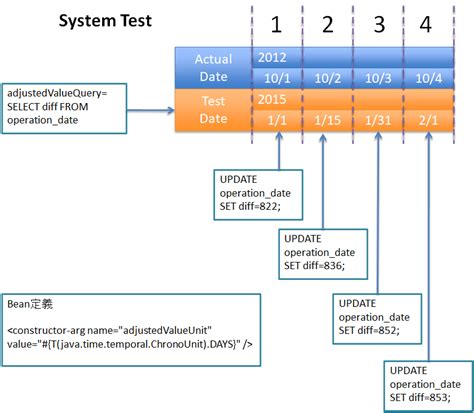 System Test

1 2 3 4

Actual Date 2012
10/1 10/2 10/3 10/4

Test Date 2015
1/1 1/15 1/31 2/1

adjustedValueQuery= SELECT diff FROM operation_date

UPDATE operation_date SET diff=822;

UPDATE operation_date SET diff=836;

UPDATE operation_date SET diff=852;

UPDATE operation_date SET diff=853;

Bean定義

<constructor-arg name="adjustedValueUnit" value="#{T(java.time.temporal.ChronoUnit).DAYS}" />